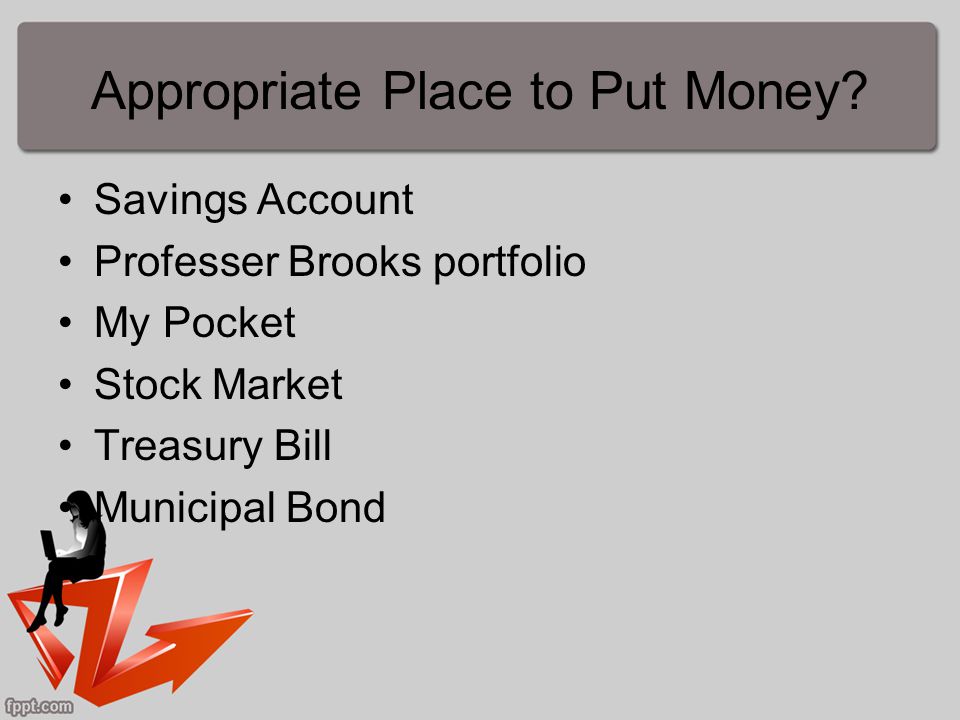 Appropriate Place to Put Money?

• Savings Account
• Professer Brooks portfolio
• My Pocket
• Stock Market
• Treasury Bill
• Municipal Bond

fppt.com